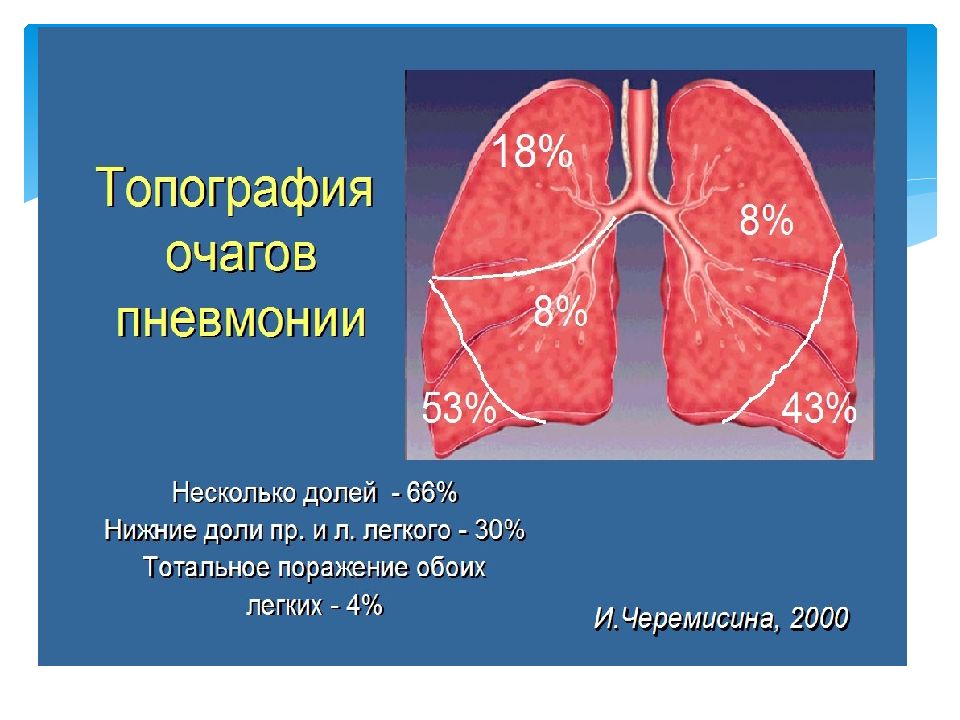 Топография очагов пневмонии

18%

8%

8%

53%

43%

Несколько долей - 66%
Нижние доли пр. и л. легкого - 30%
Тотальное поражение обоих легких - 4%

И.Черемисина, 2000